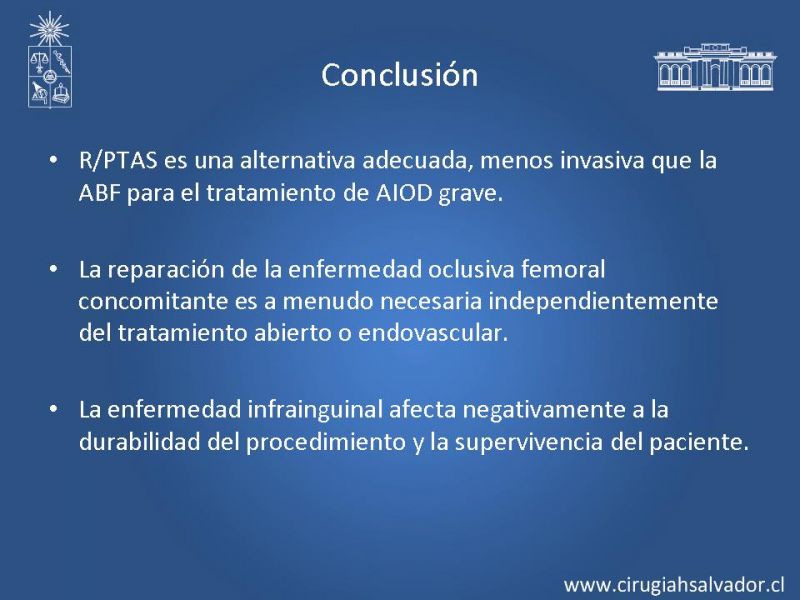 Conclusión

• R/PTAS es una alternativa adecuada, menos invasiva que la ABF para el tratamiento de AIOD grave.

• La reparación de la enfermedad oclusiva femoral concomitante es a menudo necesaria independientemente del tratamiento abierto o endovascular.

• La enfermedad infrainguinal afecta negativamente a la durabilidad del procedimiento y la supervivencia del paciente.

www.cirugiahsalvador.cl